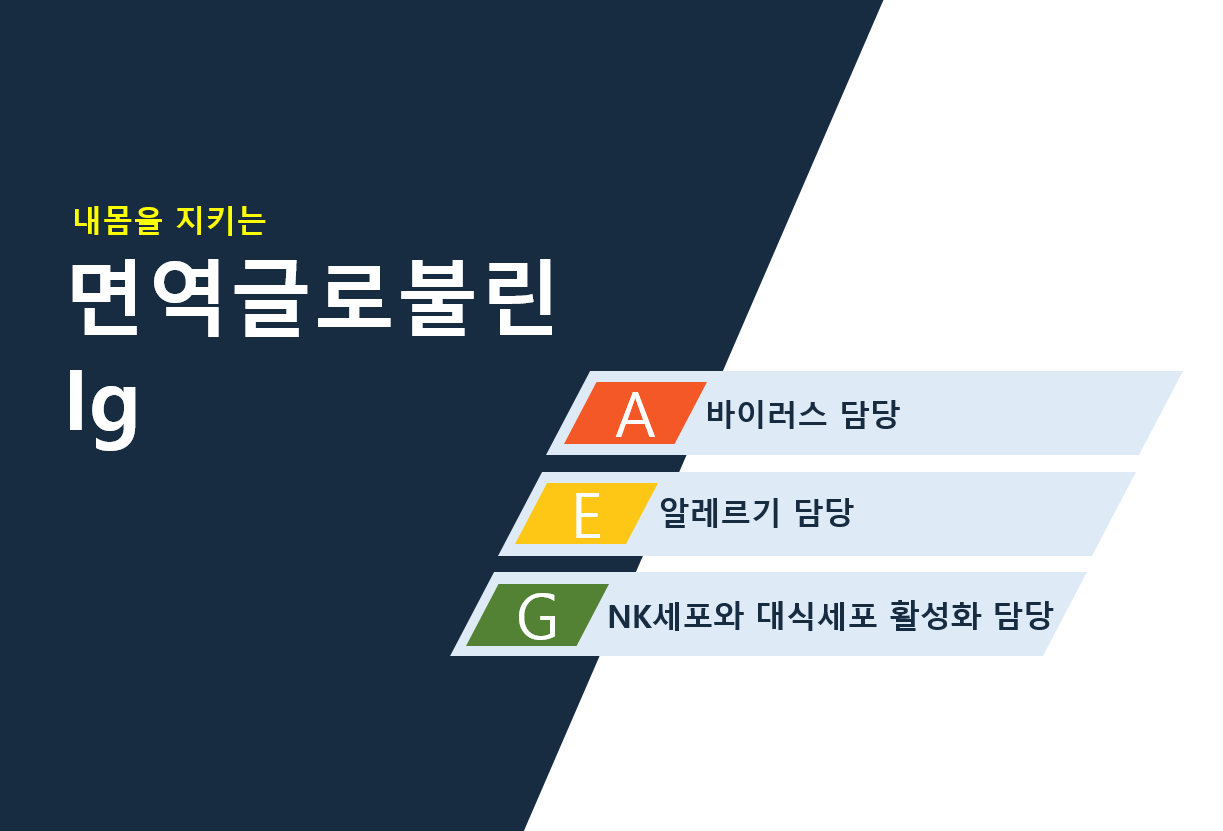 내몸을 지키는

면역글로불린

Ig

A 바이러스 담당

E 알레르기 담당

G NK세포와 대식세포 활성화 담당